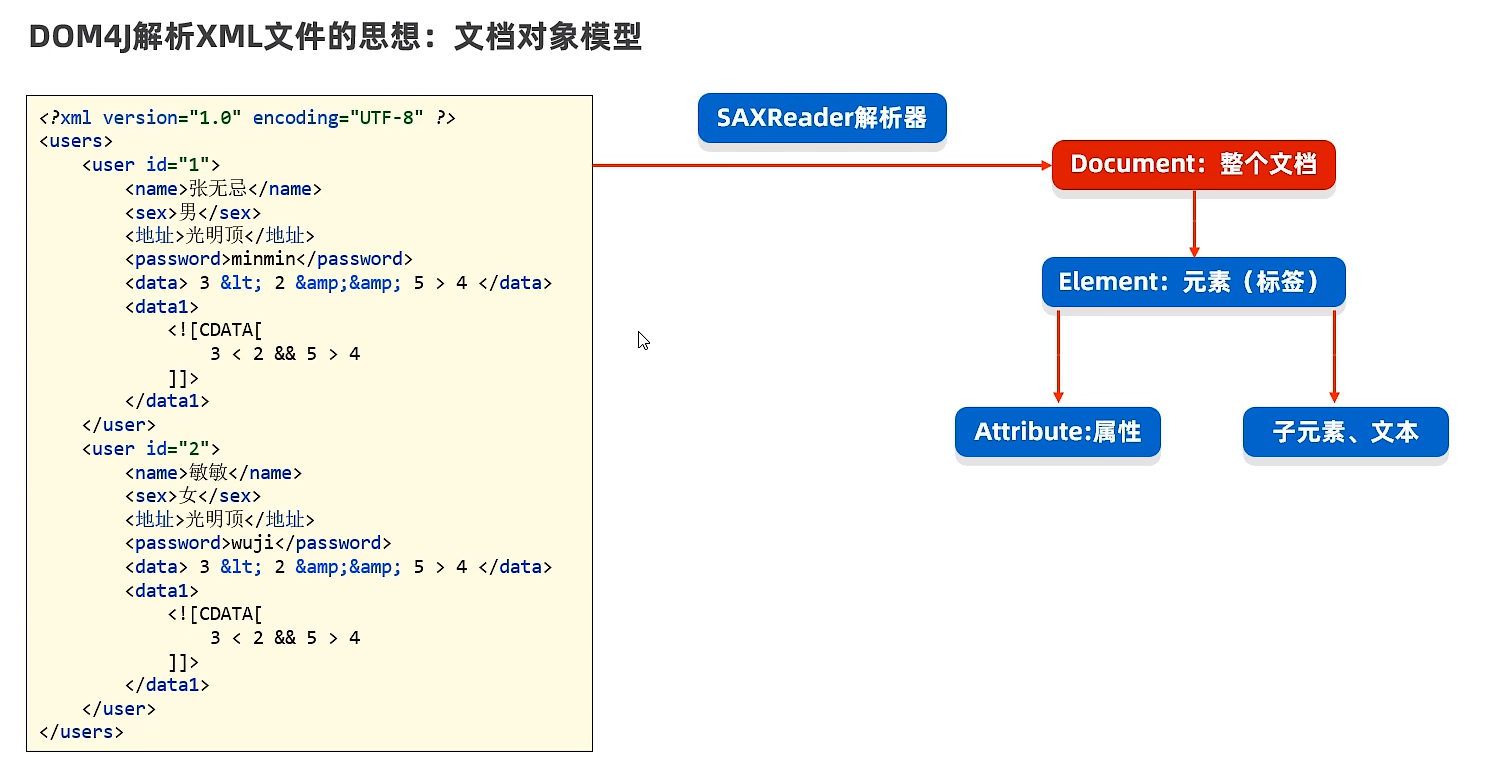 DOM4J解析XML文件的思想：文档对象模型

<?xml version="1.0" encoding="UTF-8" ?>
<users>
    <user id="1">
        <name>张无忌</name>
        <sex>男</sex>
        <地址>光明顶</地址>
        <password>minmin</password>
        <data> 3 &lt; 2 &amp;&amp; 5 > 4 </data>
        <data1>
            <![CDATA[
                3 < 2 && 5 > 4
            ]]>
        </data1>
    </user>
    <user id="2">
        <name>敏敏</name>
        <sex>女</sex>
        <地址>光明顶</地址>
        <password>wuji</password>
        <data> 3 &lt; 2 &amp;&amp; 5 > 4 </data>
        <data1>
            <![CDATA[
                3 < 2 && 5 > 4
            ]]>
        </data1>
    </user>
</users>

SAXReader解析器

Document：整个文档

Element：元素（标签）

Attribute:属性

子元素、文本